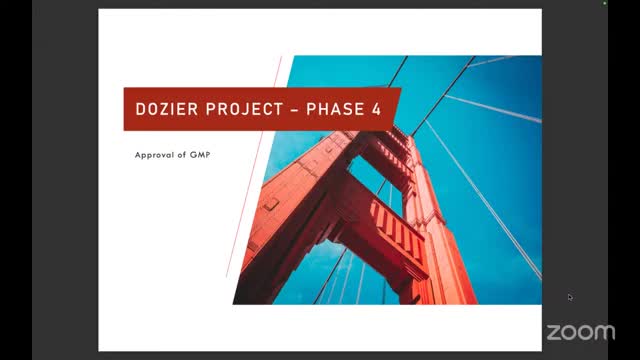 DOZIER PROJECT – PHASE 4

Approval of GMP

zoom